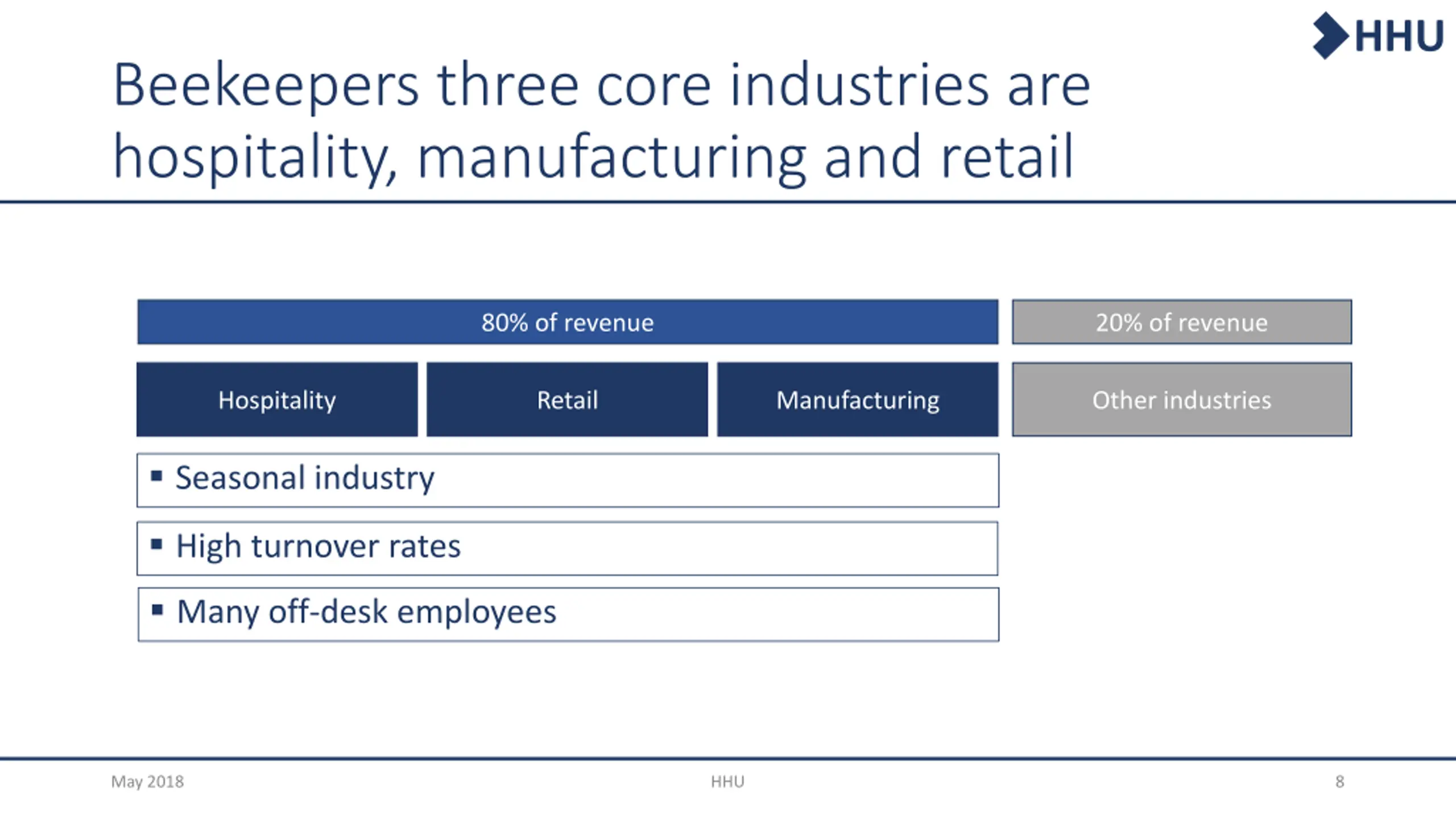 HHU

Beekeepers three core industries are hospitality, manufacturing and retail

80% of revenue

20% of revenue

Hospitality

Retail

Manufacturing

Other industries

▪ Seasonal industry

▪ High turnover rates

▪ Many off-desk employees

May 2018

HHU

8